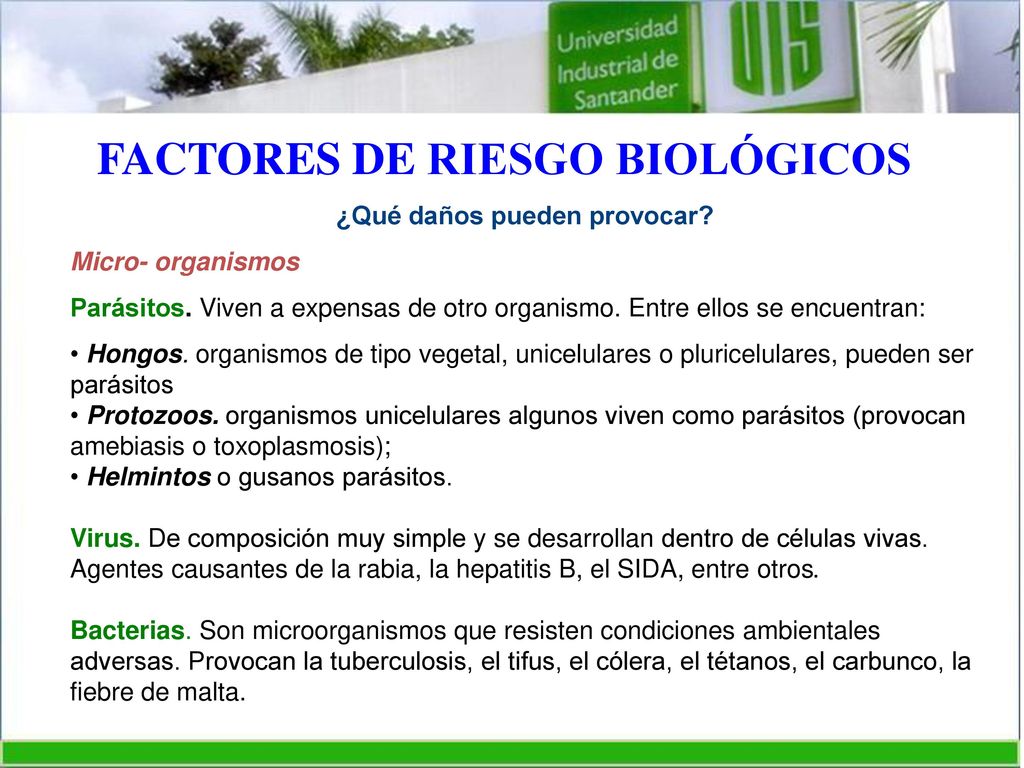 Universidad Industrial de Santander

UIS

FACTORES DE RIESGO BIOLÓGICOS

¿Qué daños pueden provocar?

Micro- organismos

Parásitos. Viven a expensas de otro organismo. Entre ellos se encuentran:

• Hongos. organismos de tipo vegetal, unicelulares o pluricelulares, pueden ser parásitos
• Protozoos. organismos unicelulares algunos viven como parásitos (provocan amebiasis o toxoplasmosis);
• Helmintos o gusanos parásitos.

Virus. De composición muy simple y se desarrollan dentro de células vivas. Agentes causantes de la rabia, la hepatitis B, el SIDA, entre otros.

Bacterias. Son microorganismos que resisten condiciones ambientales adversas. Provocan la tuberculosis, el tifus, el cólera, el tétanos, el carbunco, la fiebre de malta.